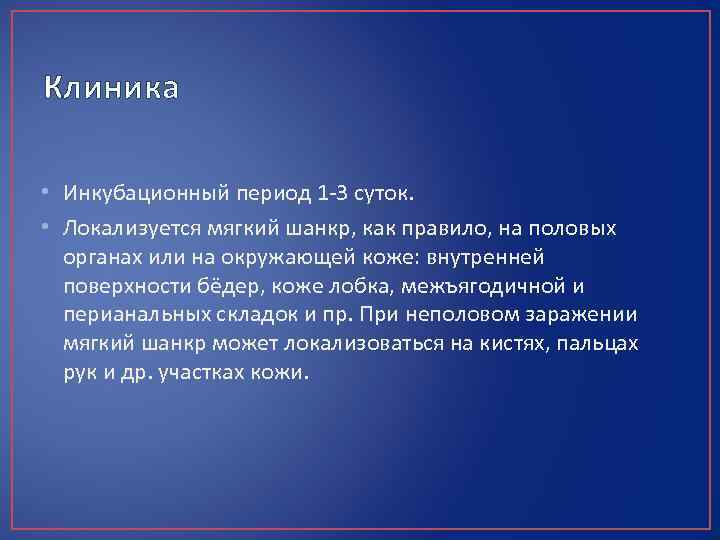 Клиника

• Инкубационный период 1-3 суток.
• Локализуется мягкий шанкр, как правило, на половых органах или на окружающей коже: внутренней поверхности бёдер, коже лобка, межъягодичной и перианальных складок и пр. При неполовом заражении мягкий шанкр может локализоваться на кистях, пальцах рук и др. участках кожи.